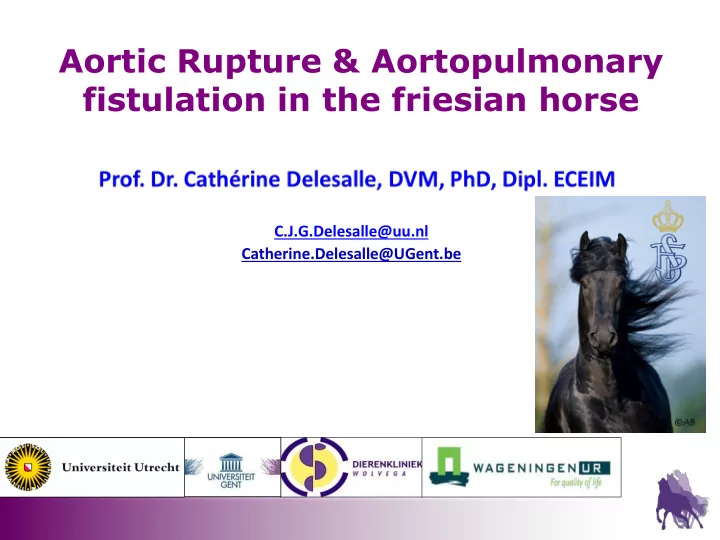 Aortic Rupture & Aortopulmonary fistulation in the friesian horse

Prof. Dr. Cathérine Delesalle, DVM, PhD, Dipl. ECEIM

C.J.G.Delesalle@uu.nl
Catherine.Delesalle@UGent.be

©AB

Universiteit Utrecht
UNIVERSITEIT GENT
DIERENKLINIEK WOLVEGA
WAGENINGEN UR
For quality of life